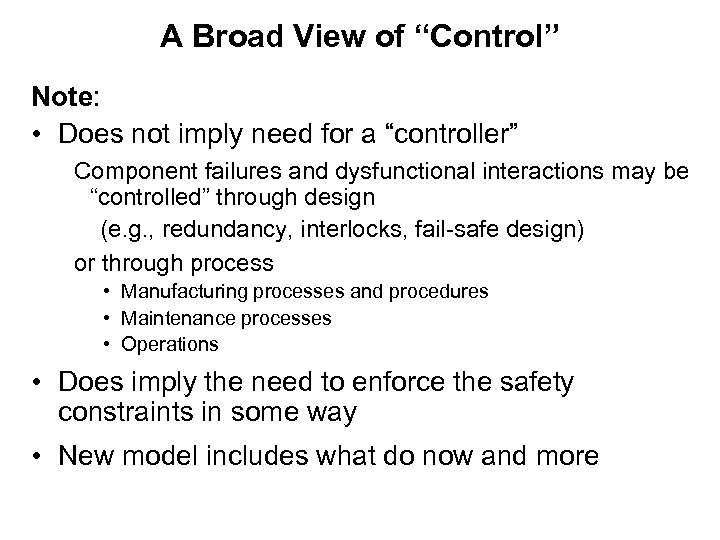 A Broad View of “Control”

Note:

• Does not imply need for a “controller”

Component failures and dysfunctional interactions may be “controlled” through design

(e.g., redundancy, interlocks, fail-safe design)

or through process

• Manufacturing processes and procedures
• Maintenance processes
• Operations

• Does imply the need to enforce the safety constraints in some way

• New model includes what do now and more